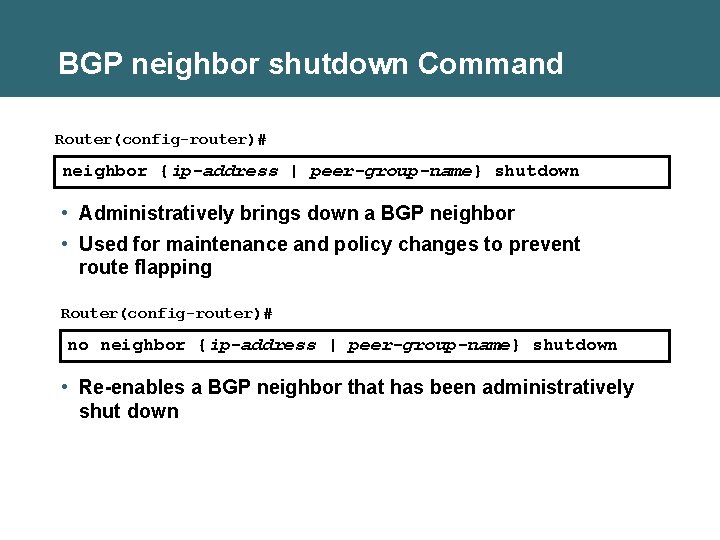 BGP neighbor shutdown Command

Router(config-router)#

neighbor {ip-address | peer-group-name} shutdown

• Administratively brings down a BGP neighbor
• Used for maintenance and policy changes to prevent route flapping

Router(config-router)#

no neighbor {ip-address | peer-group-name} shutdown

• Re-enables a BGP neighbor that has been administratively shut down